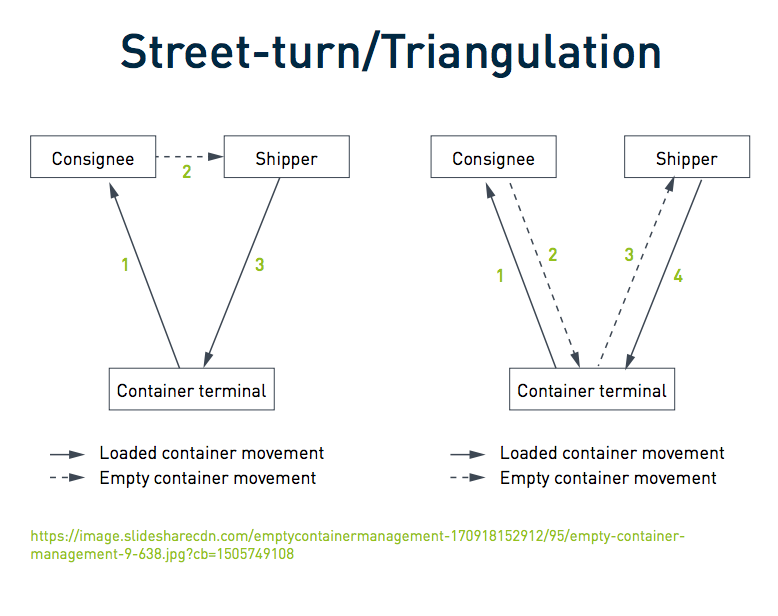 Street-turn/Triangulation

Consignee
2
Shipper
1
3
Container terminal

Loaded container movement
Empty container movement

Consignee
Shipper
1
2
3
4
Container terminal

Loaded container movement
Empty container movement

https://image.slidesharecdn.com/emptycontainermanagement-170918152912/95/empty-container-management-9-638.jpg?cb=1505749108